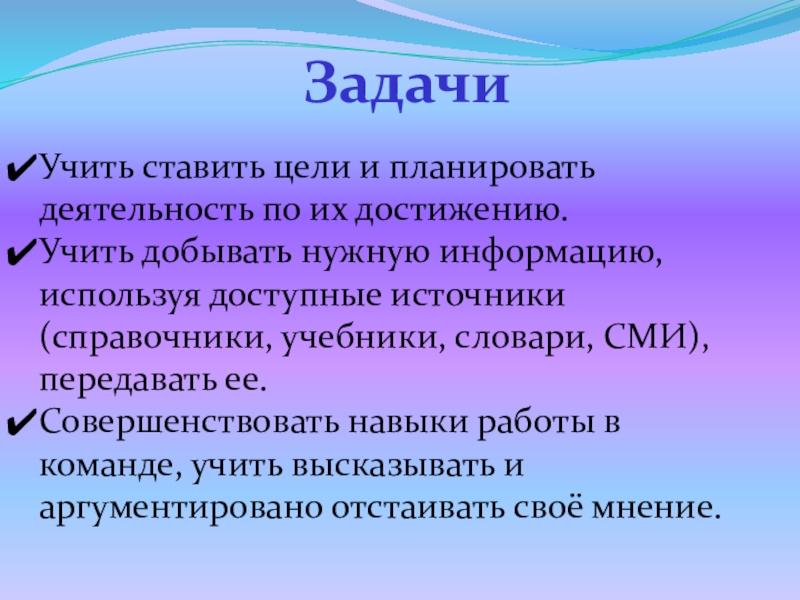 Задачи

✔Учить ставить цели и планировать деятельность по их достижению.

✔Учить добывать нужную информацию, используя доступные источники (справочники, учебники, словари, СМИ), передавать ее.

✔Совершенствовать навыки работы в команде, учить высказывать и аргументировано отстаивать своё мнение.